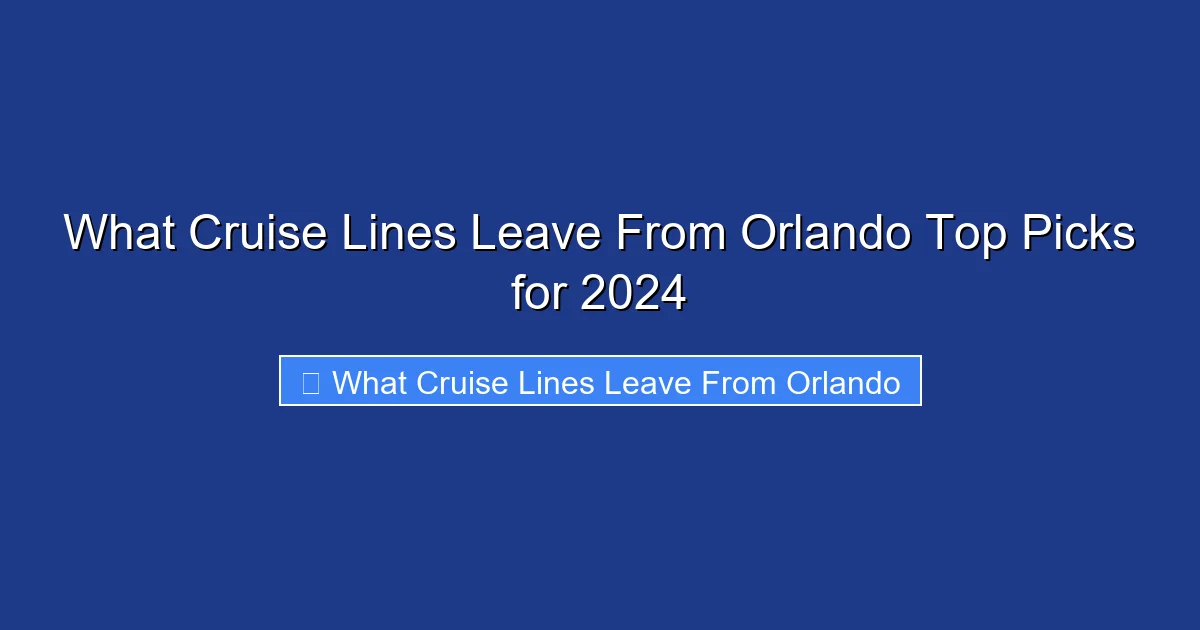 What Cruise Lines Leave From Orlando Top Picks for 2024

What Cruise Lines Leave From Orlando